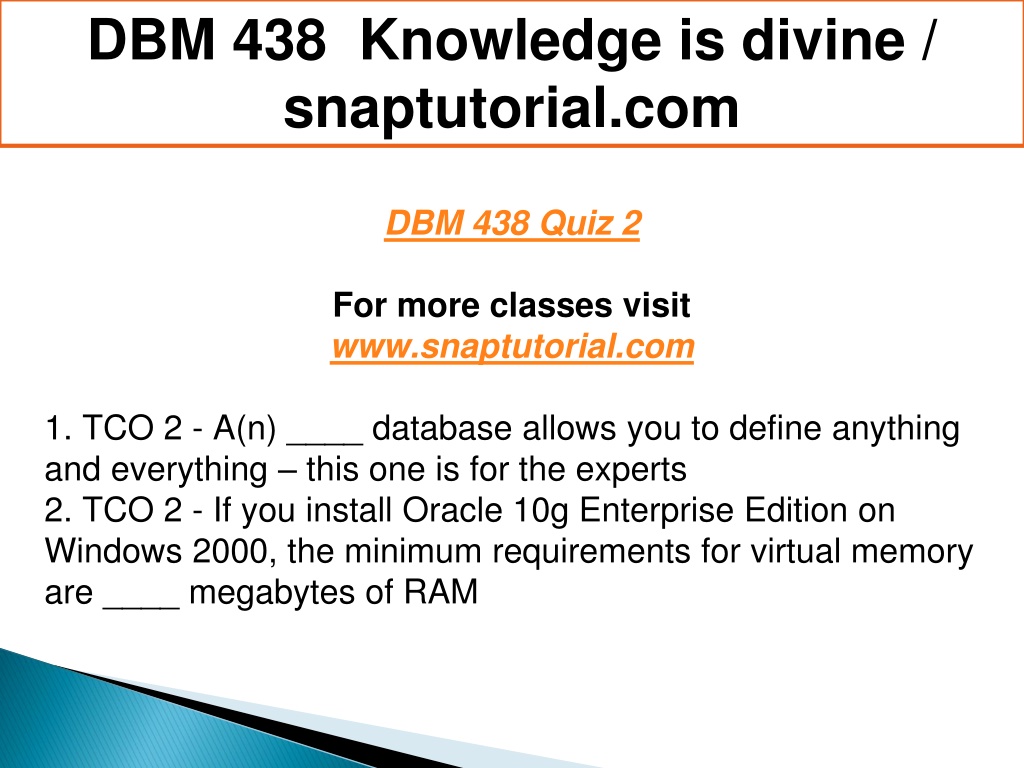 DBM 438 Knowledge is divine / snaptutorial.com

DBM 438 Quiz 2

For more classes visit
www.snaptutorial.com

1. TCO 2 - A(n) ____ database allows you to define anything and everything – this one is for the experts
2. TCO 2 - If you install Oracle 10g Enterprise Edition on Windows 2000, the minimum requirements for virtual memory are ____ megabytes of RAM